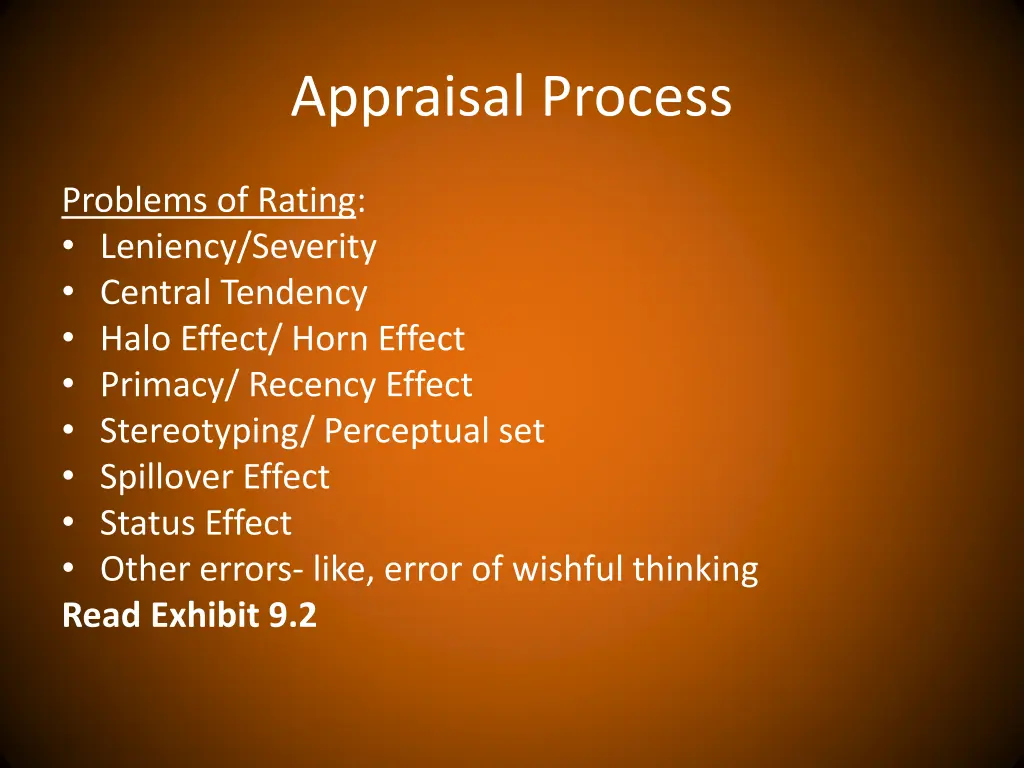 Appraisal Process

Problems of Rating:
• Leniency/Severity
• Central Tendency
• Halo Effect/ Horn Effect
• Primacy/ Recency Effect
• Stereotyping/ Perceptual set
• Spillover Effect
• Status Effect
• Other errors- like, error of wishful thinking
Read Exhibit 9.2